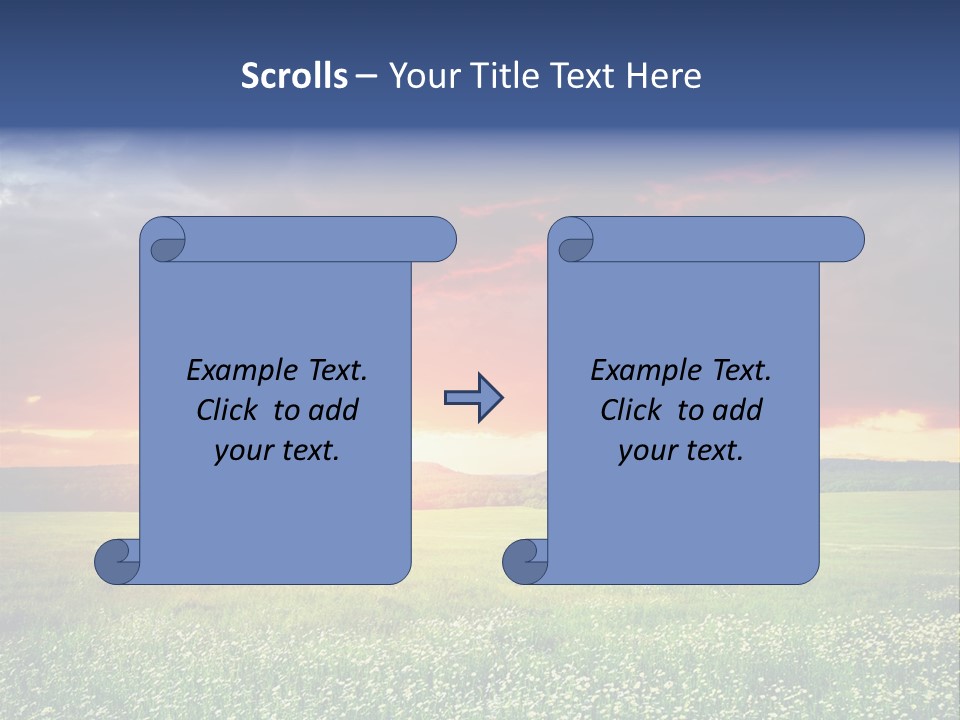 Scrolls – Your Title Text Here

Example Text. Click to add your text.

Example Text. Click to add your text.